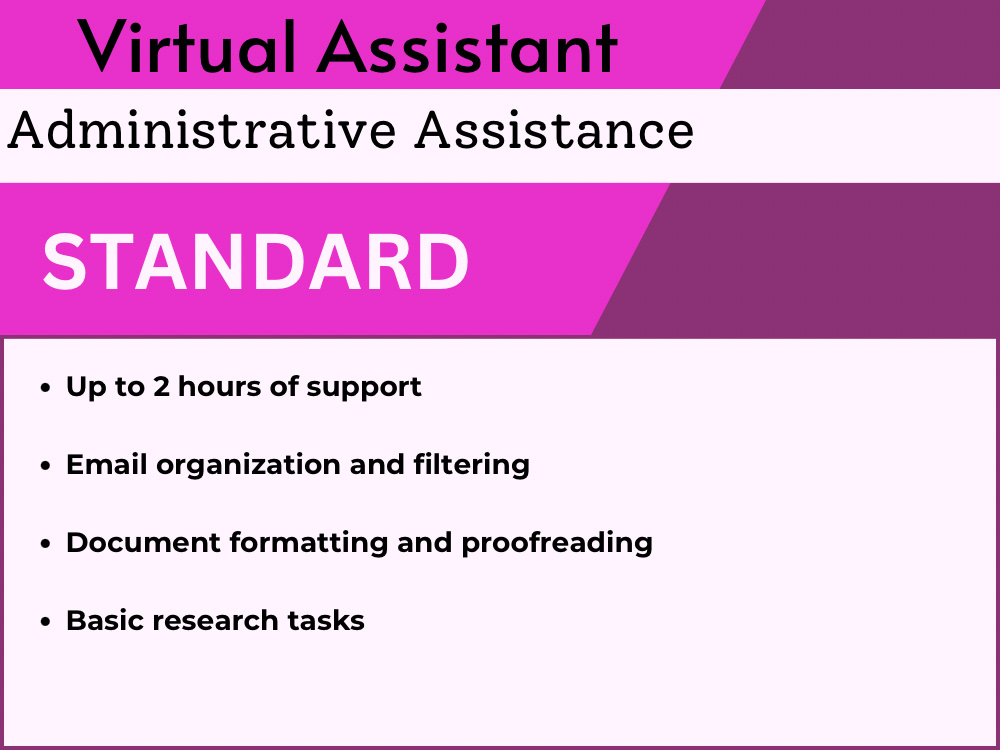 Virtual Assistant

Administrative Assistance

STANDARD

• Up to 2 hours of support
• Email organization and filtering
• Document formatting and proofreading
• Basic research tasks